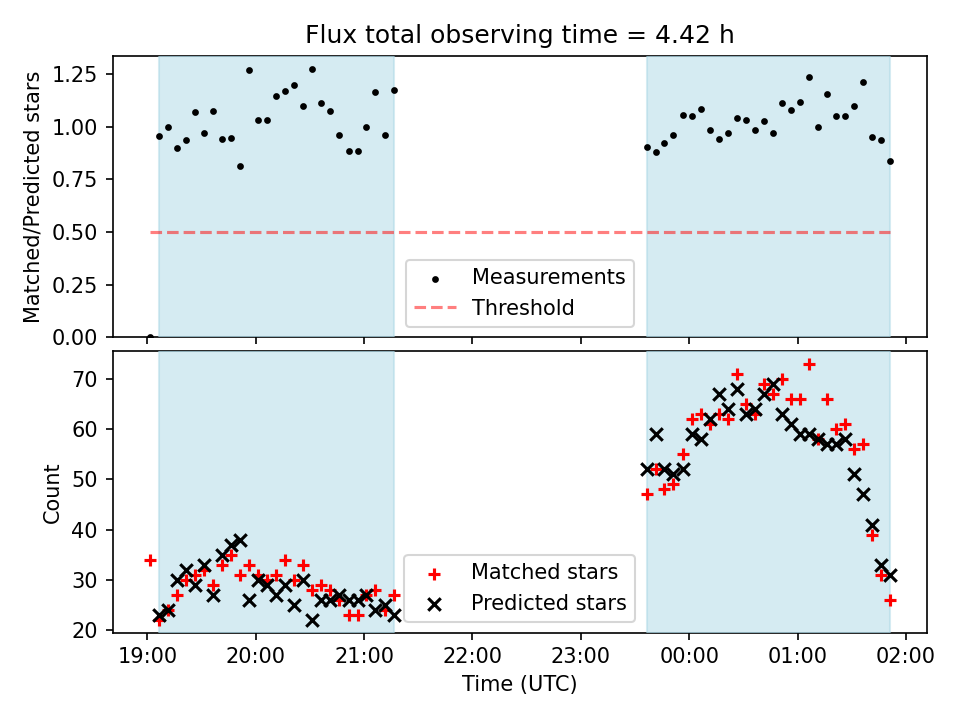 Flux total observing time = 4.42 h

Matched/Predicted stars

1.25
1.00
0.75
0.50
0.25
0.00

Measurements
Threshold

Count

70
60
50
40
30
20

Matched stars
Predicted stars

19:00 20:00 21:00 22:00 23:00 00:00 01:00 02:00

Time (UTC)